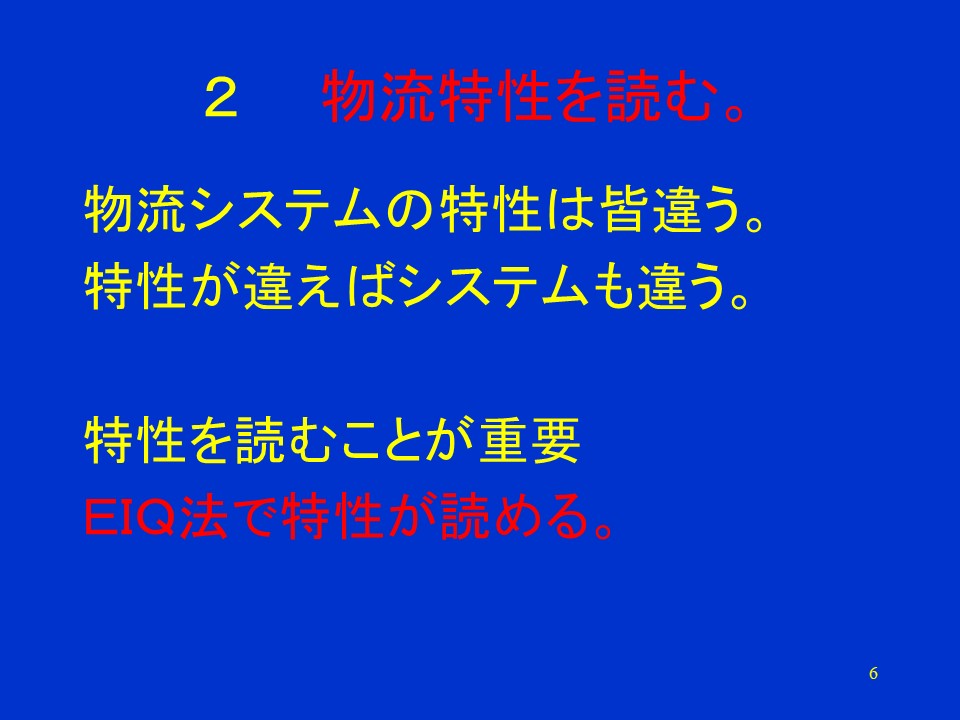 ２　物流特性を読む。

物流システムの特性は皆違う。
特性が違えばシステムも違う。

特性を読むことが重要
EIQ法で特性が読める。

6